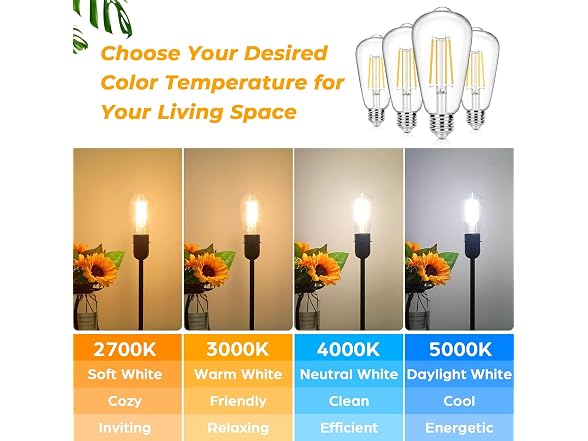 Choose Your Desired Color Temperature for Your Living Space

| 2700K | 3000K | 4000K | 5000K |
|---|---|---|---|
| Soft White | Warm White | Neutral White | Daylight White |
| Cozy | Friendly | Clean | Cool |
| Inviting | Relaxing | Efficient | Energetic |